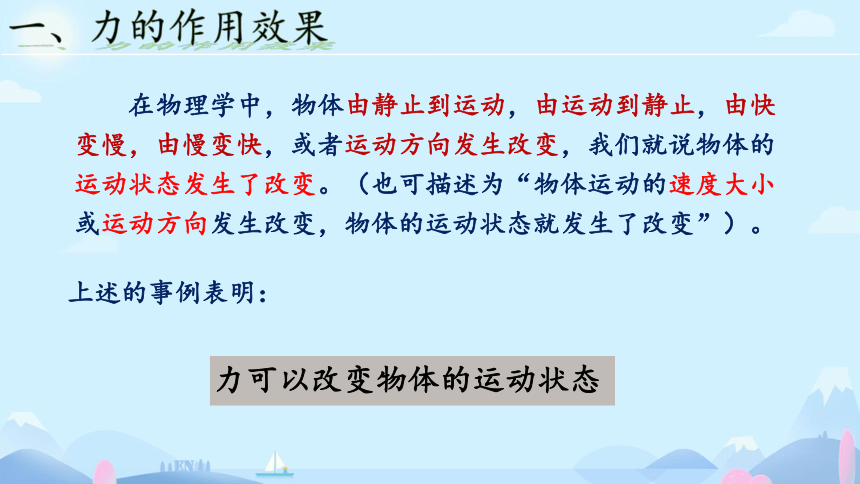 一、力的作用效果

在物理学中，物体由静止到运动，由运动到静止，由快变慢，由慢变快，或者运动方向发生改变，我们就说物体的运动状态发生了改变。（也可描述为“物体运动的速度大小或运动方向发生改变，物体的运动状态就发生了改变”）。

上述的事例表明：

力可以改变物体的运动状态